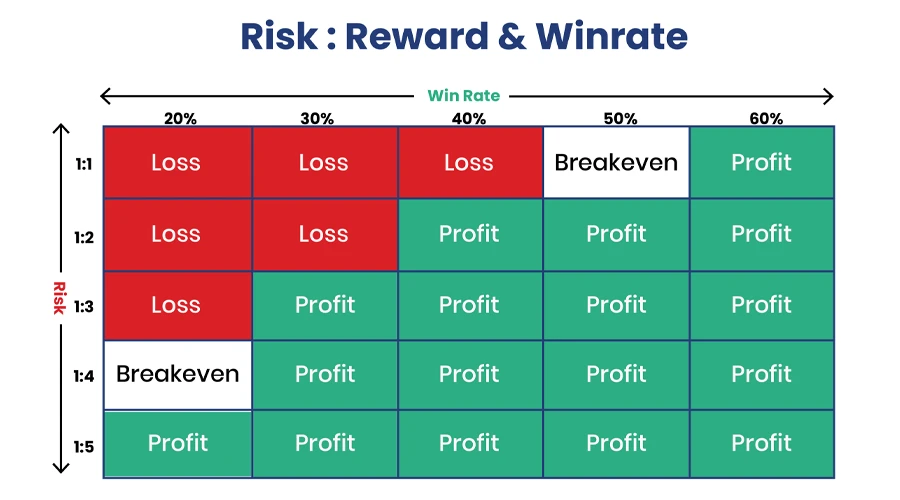 Risk : Reward & Winrate

Win Rate

Risk

| | 20% | 30% | 40% | 50% | 60% |
|---|---|---|---|---|---|
| 1:1 | Loss | Loss | Loss | Breakeven | Profit |
| 1:2 | Loss | Loss | Profit | Profit | Profit |
| 1:3 | Loss | Profit | Profit | Profit | Profit |
| 1:4 | Breakeven | Profit | Profit | Profit | Profit |
| 1:5 | Profit | Profit | Profit | Profit | Profit |